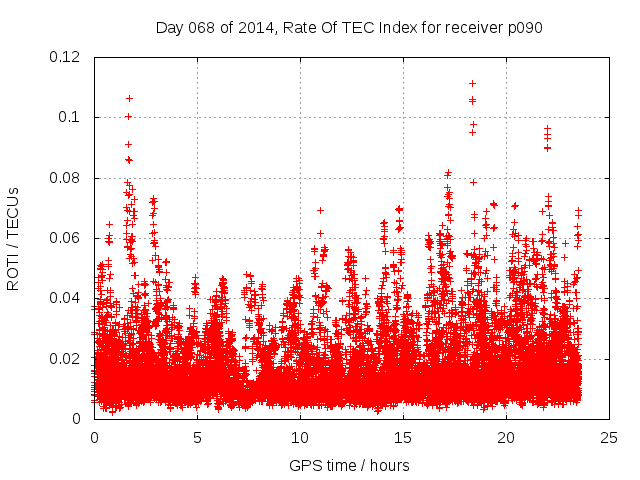 Day 068 of 2014, Rate Of TEC Index for receiver p090

ROTI / TECUs

0.12
0.1
0.08
0.06
0.04
0.02
0

0
5
10
15
20
25

GPS time / hours